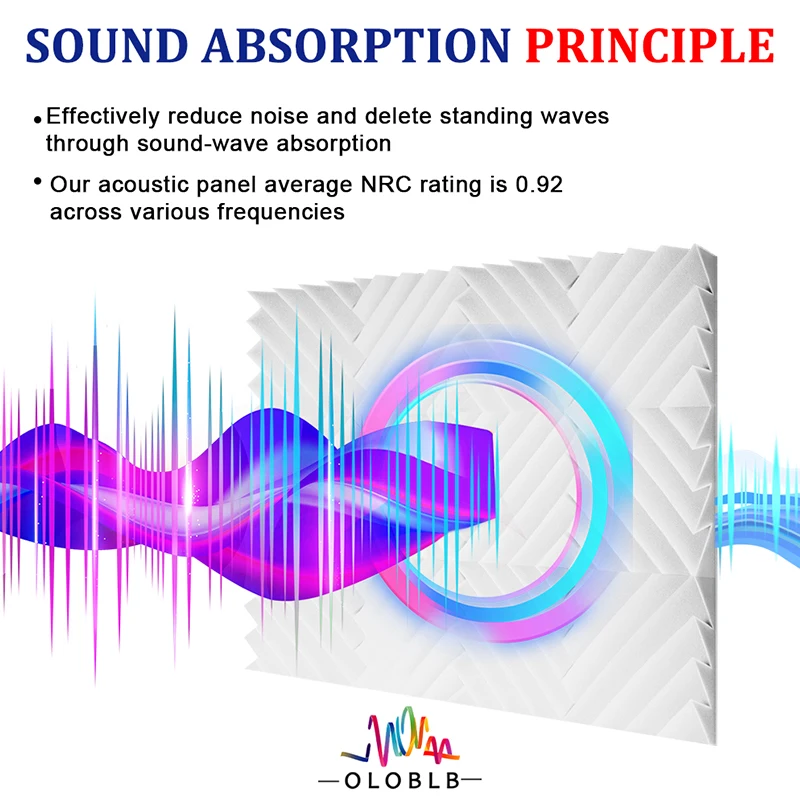 SOUND ABSORPTION PRINCIPLE

• Effectively reduce noise and delete standing waves through sound-wave absorption

• Our acoustic panel average NRC rating is 0.92 across various frequencies

—OLOBLB—